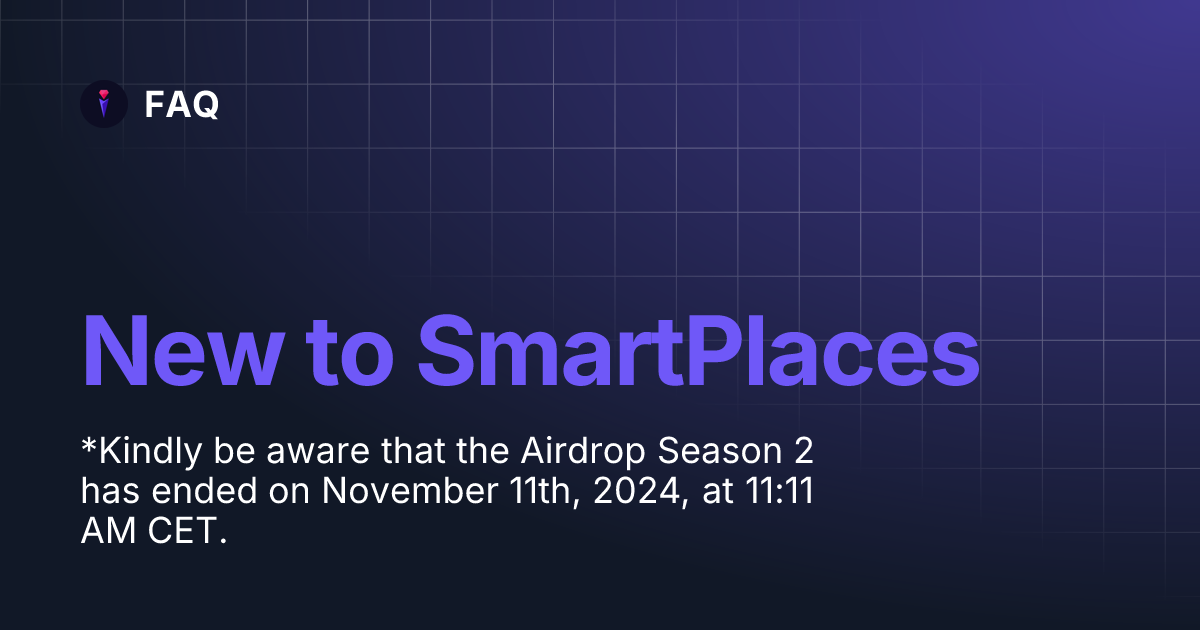 FAQ

New to SmartPlaces

*Kindly be aware that the Airdrop Season 2 has ended on November 11th, 2024, at 11:11 AM CET.